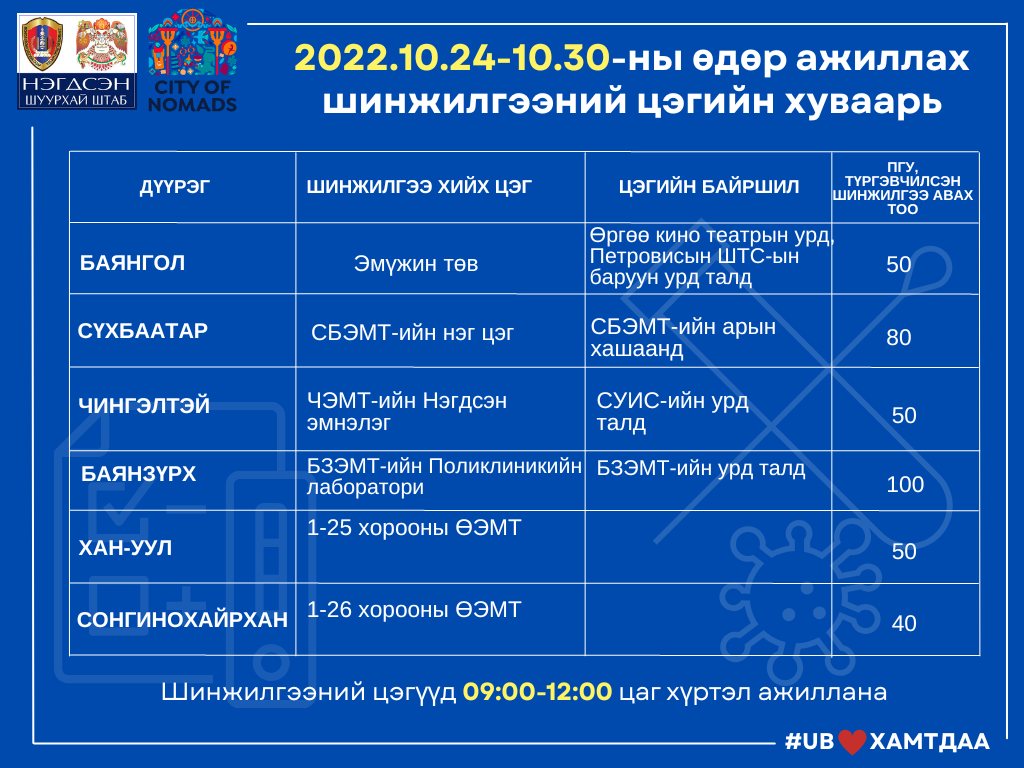 НЭГДСЭН ШУУРХАЙ ШТАБ

CITY OF NOMADS

2022.10.24-10.30-ны өдөр ажиллах шинжилгээний цэгийн хуваарь

| ДҮҮРЭГ | ШИНЖИЛГЭЭ ХИЙХ ЦЭГ | ЦЭГИЙН БАЙРШИЛ | ПГУ, ТҮРГЭВЧИЛСЭН ШИНЖИЛГЭЭ АВАХ ТОО |
|---|---|---|---|
| БАЯНГОЛ | Эмүжин төв | Өргөө кино театрын урд, Петровисын ШТС-ын баруун урд талд | 50 |
| СҮХБААТАР | СБЭМТ-ийн нэг цэг | СБЭМТ-ийн арын хашаанд | 80 |
| ЧИНГЭЛТЭЙ | ЧЭМТ-ийн Нэгдсэн эмнэлэг | СУИС-ийн урд талд | 50 |
| БАЯНЗҮРХ | БЗЭМТ-ийн Поликлиникийн лаборатори | БЗЭМТ-ийн урд талд | 100 |
| ХАН-УУЛ | 1-25 хорооны ӨЭМТ | | 50 |
| СОНГИНОХАЙРХАН | 1-26 хорооны ӨЭМТ | | 40 |

Шинжилгээний цэгүүд 09:00-12:00 цаг хүртэл ажиллана

#UB ХАМТДАА